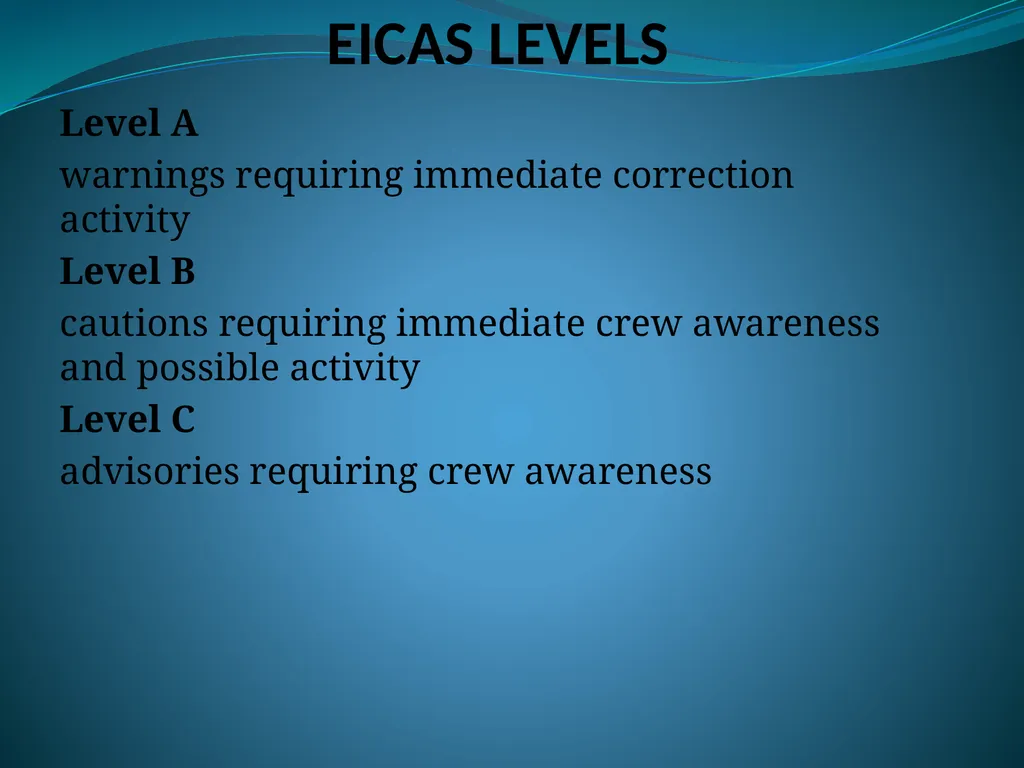 EICAS LEVELS

Level A

warnings requiring immediate correction activity

Level B

cautions requiring immediate crew awareness and possible activity

Level C

advisories requiring crew awareness